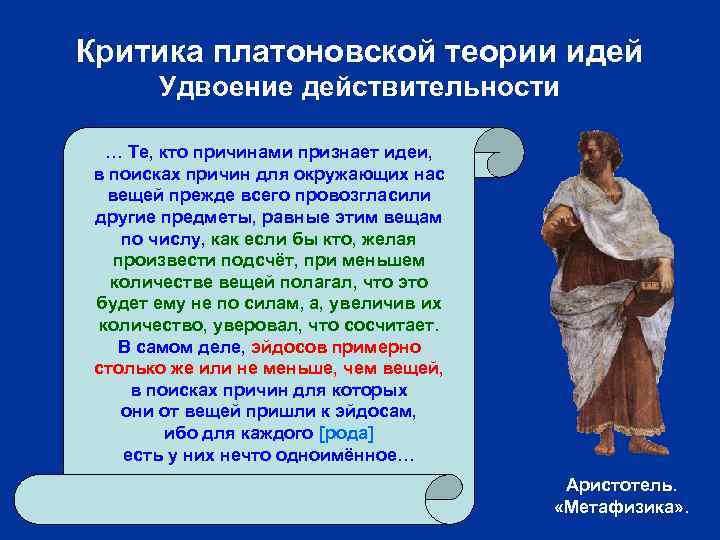 Критика платоновской теории идей
Удвоение действительности

… Те, кто причинами признает идеи, в поисках причин для окружающих нас вещей прежде всего провозгласили другие предметы, равные этим вещам по числу, как если бы кто, желая произвести подсчёт, при меньшем количестве вещей полагал, что это будет ему не по силам, а, увеличив их количество, уверовал, что сосчитает. В самом деле, эйдосов примерно столько же или не меньше, чем вещей, в поисках причин для которых они от вещей пришли к эйдосам, ибо для каждого [рода] есть у них нечто одноимённое…

Аристотель. «Метафизика».